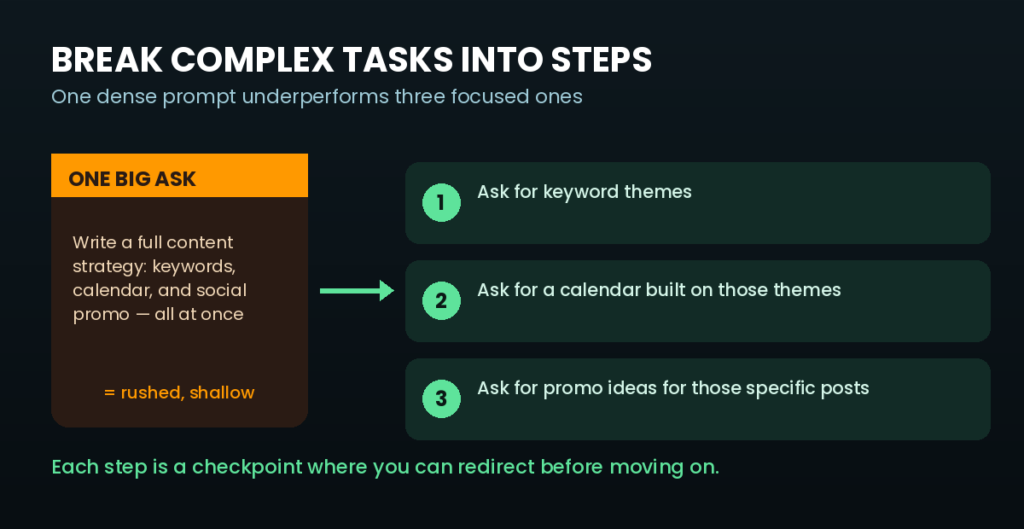 BREAK COMPLEX TASKS INTO STEPS
One dense prompt underperforms three focused ones

ONE BIG ASK

Write a full content strategy: keywords, calendar, and social promo — all at once

= rushed, shallow

1 Ask for keyword themes

2 Ask for a calendar built on those themes

3 Ask for promo ideas for those specific posts

Each step is a checkpoint where you can redirect before moving on.